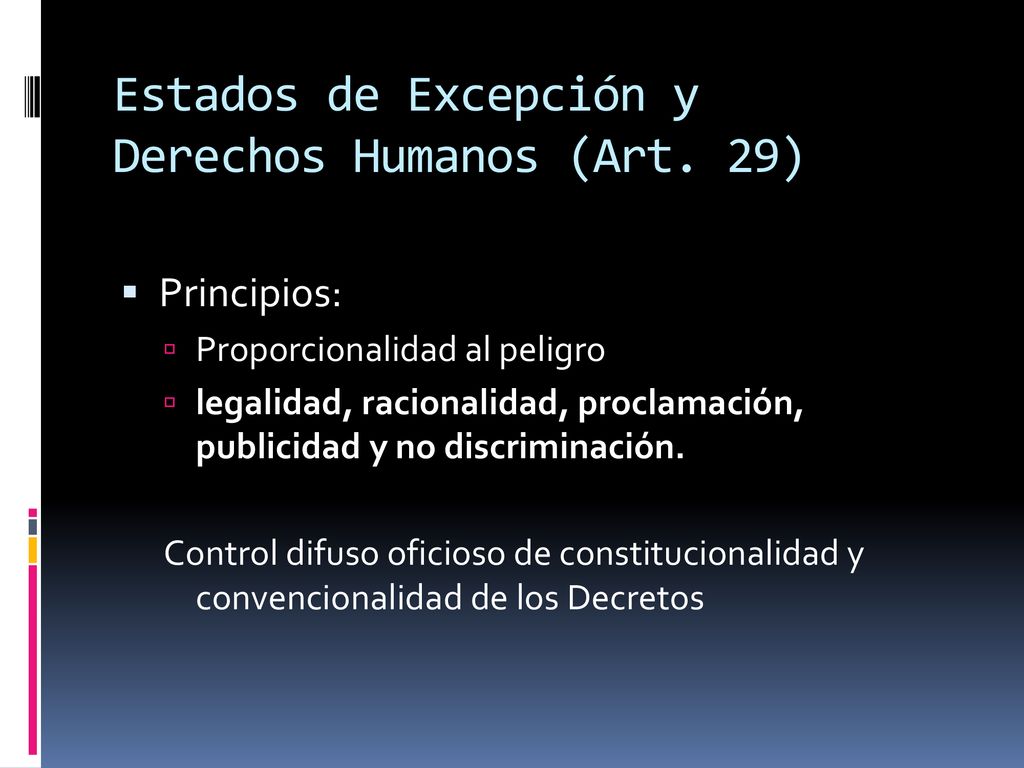 Estados de Excepción y Derechos Humanos (Art. 29)

Principios:

Proporcionalidad al peligro

legalidad, racionalidad, proclamación, publicidad y no discriminación.

Control difuso oficioso de constitucionalidad y convencionalidad de los Decretos